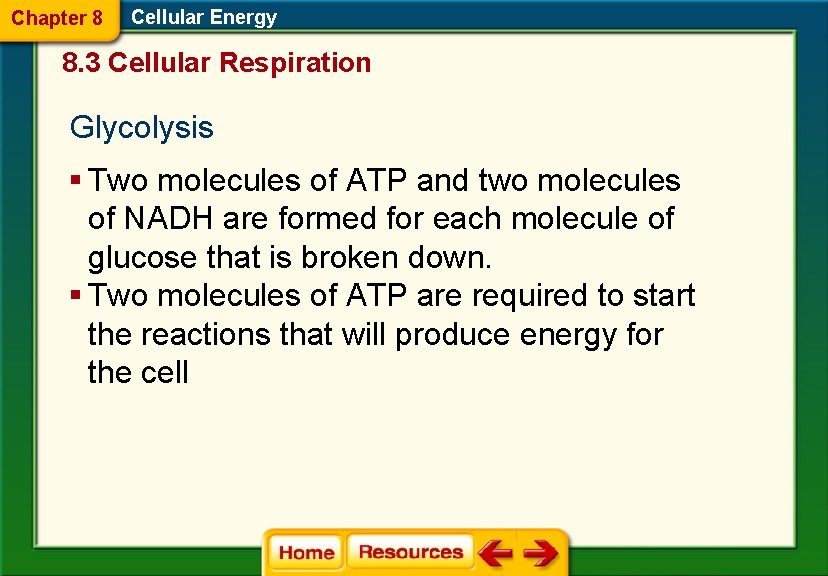 Chapter 8 Cellular Energy

8.3 Cellular Respiration

Glycolysis

▪ Two molecules of ATP and two molecules of NADH are formed for each molecule of glucose that is broken down.
▪ Two molecules of ATP are required to start the reactions that will produce energy for the cell

Home Resources